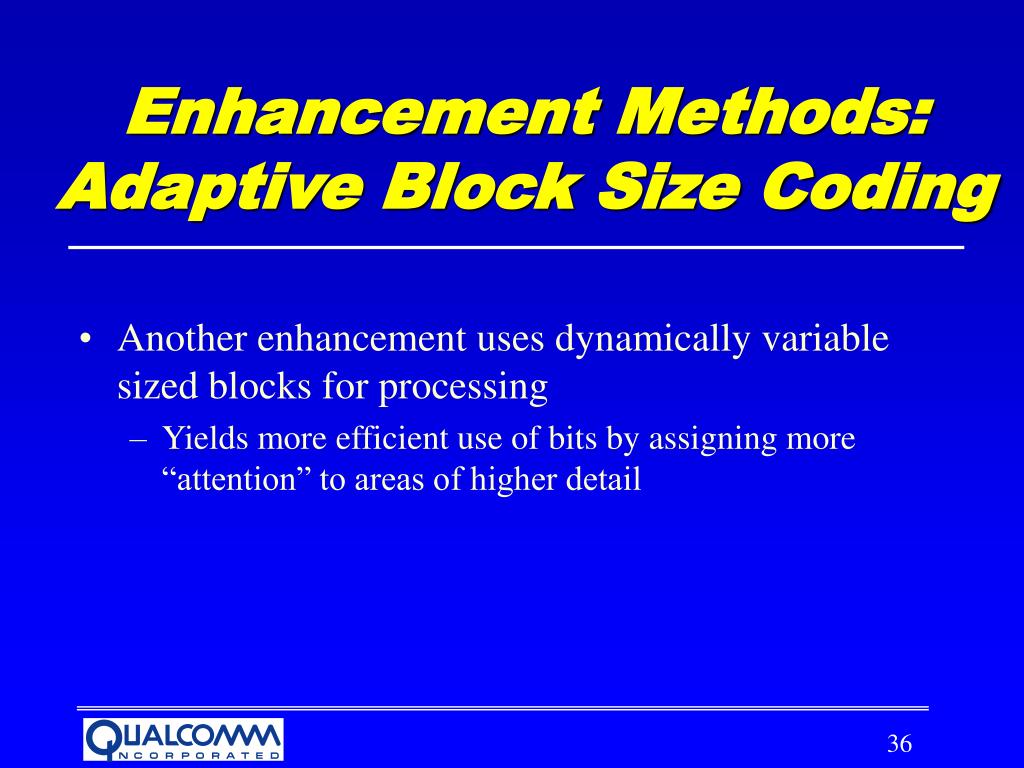 Enhancement Methods: Adaptive Block Size Coding

• Another enhancement uses dynamically variable sized blocks for processing

– Yields more efficient use of bits by assigning more “attention” to areas of higher detail

QUALCOMM INCORPORATED

36